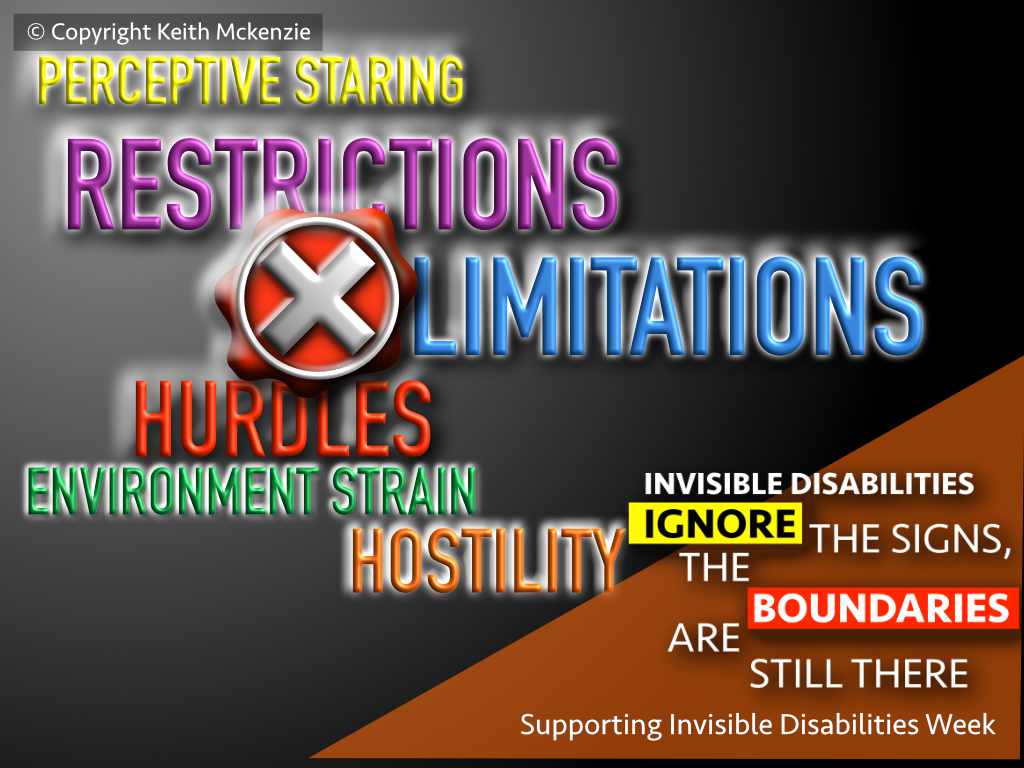 © Copyright Keith Mckenzie

PERCEPTIVE STARING
RESTRICTIONS
LIMITATIONS
HURDLES
ENVIRONMENT STRAIN
HOSTILITY

INVISIBLE DISABILITIES
IGNORE THE SIGNS, THE BOUNDARIES ARE STILL THERE

Supporting Invisible Disabilities Week